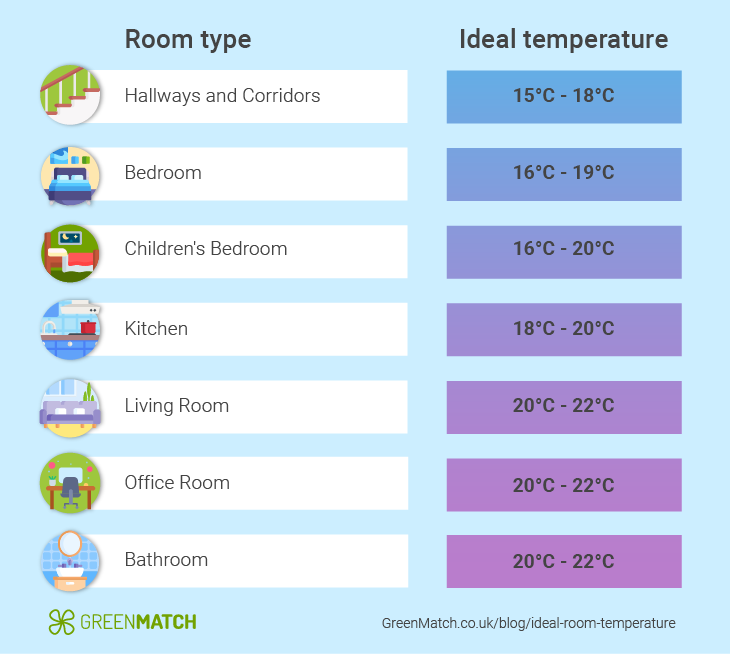 | Room type | Ideal temperature |
|---|---|
| Hallways and Corridors | 15°C - 18°C |
| Bedroom | 16°C - 19°C |
| Children's Bedroom | 16°C - 20°C |
| Kitchen | 18°C - 20°C |
| Living Room | 20°C - 22°C |
| Office Room | 20°C - 22°C |
| Bathroom | 20°C - 22°C |

GREENMATCH

GreenMatch.co.uk/blog/ideal-room-temperature